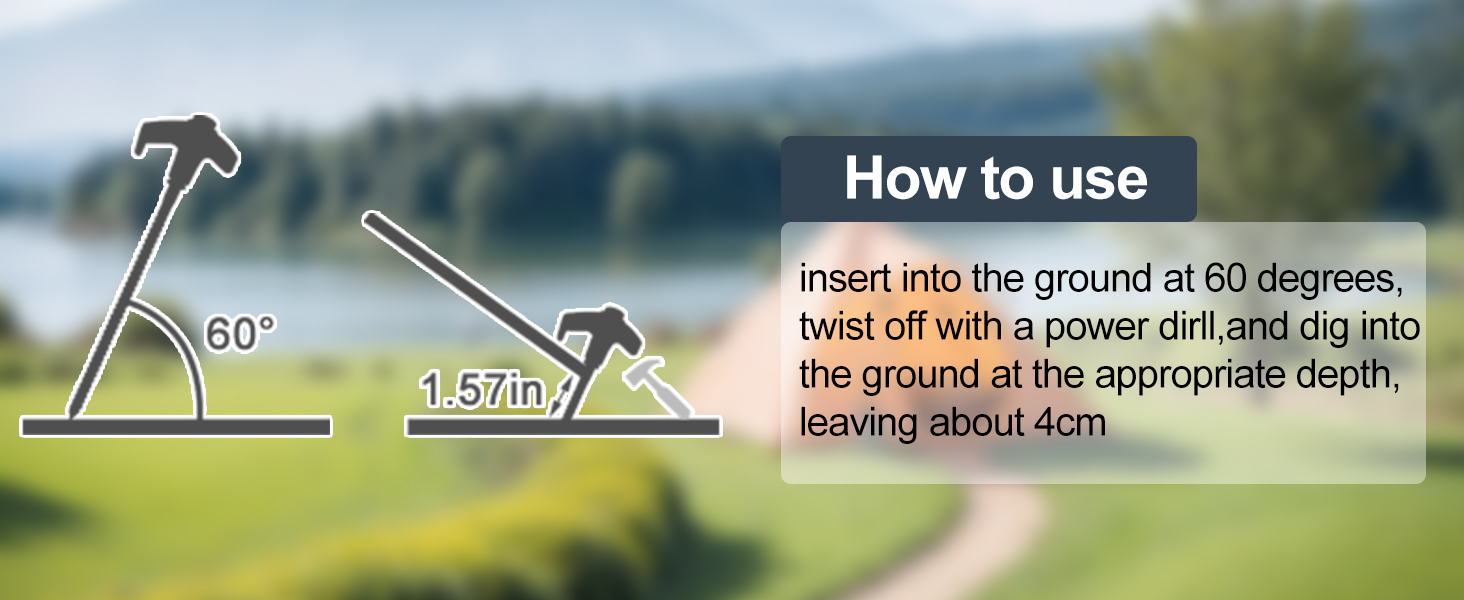 60°

1.57in

How to use

insert into the ground at 60 degrees, twist off with a power dirll,and dig into the ground at the appropriate depth, leaving about 4cm